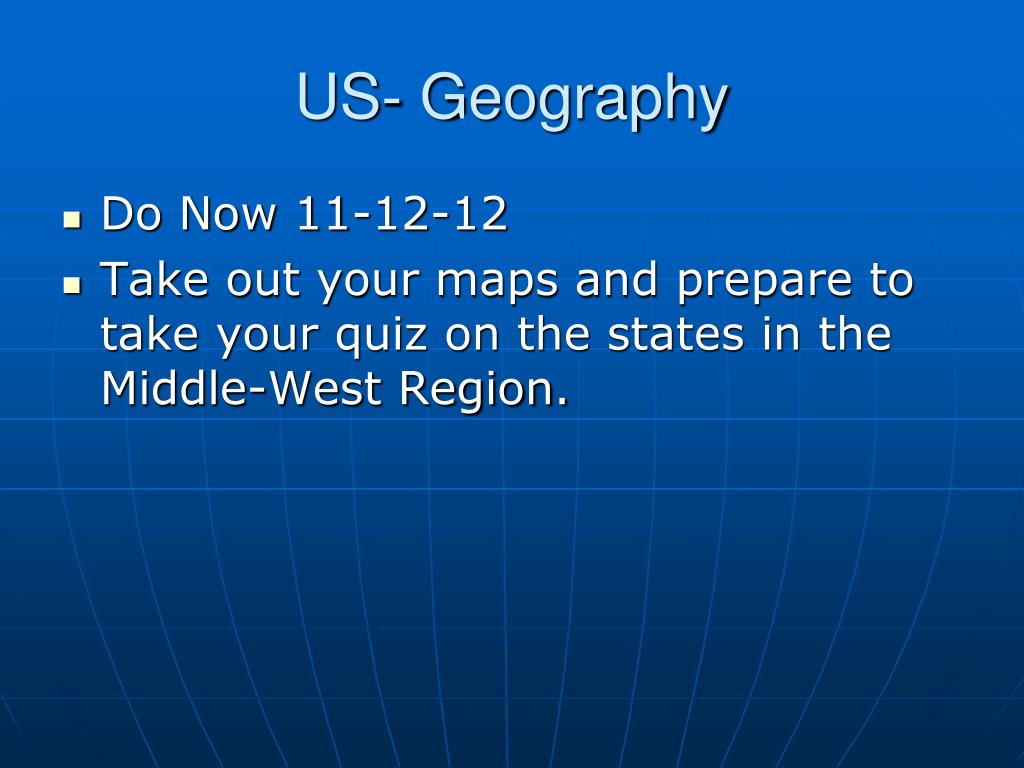 US- Geography

- Do Now 11-12-12
- Take out your maps and prepare to take your quiz on the states in the Middle-West Region.